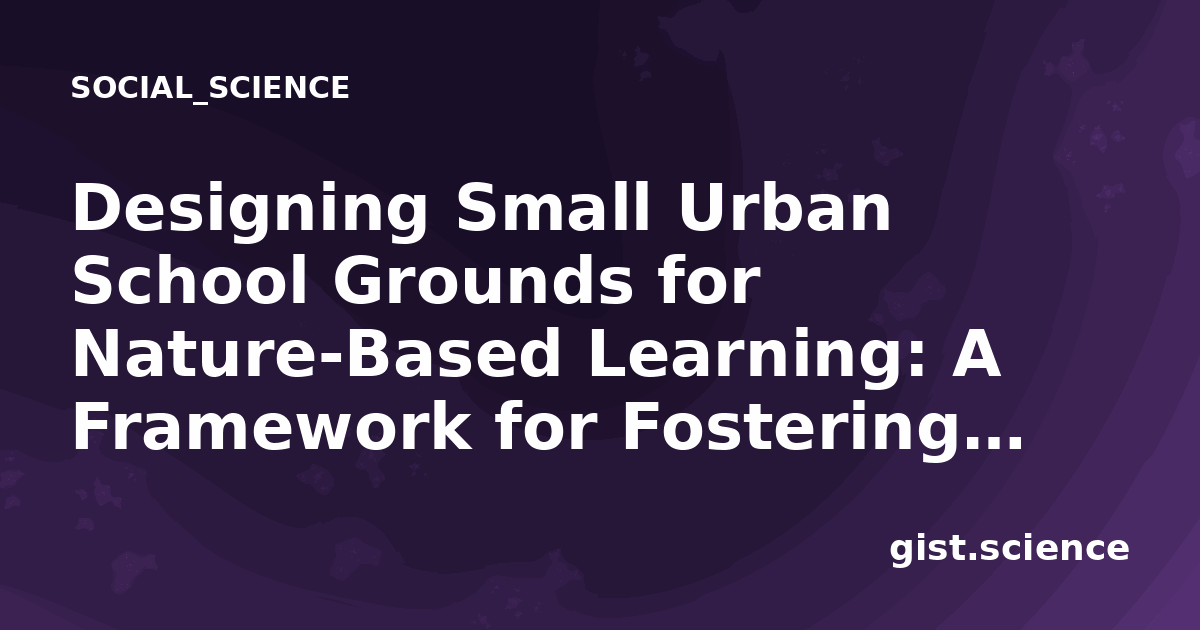 SOCIAL_SCIENCE

Designing Small Urban School Grounds for Nature-Based Learning: A Framework for Fostering...

gist.science